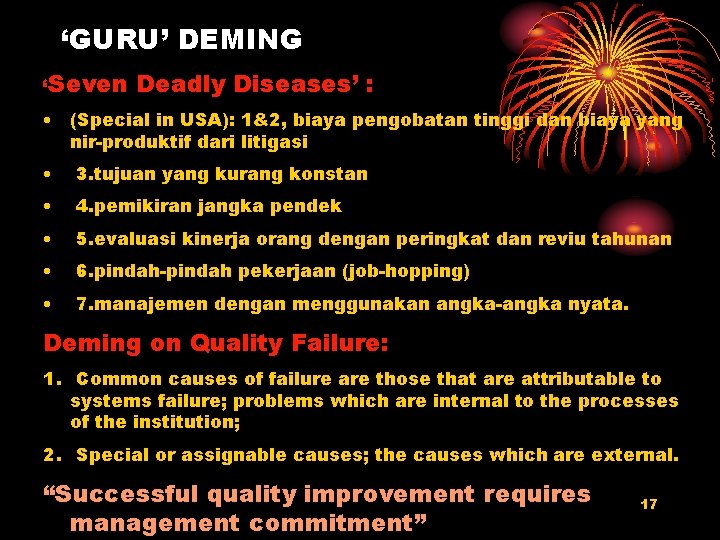 ‘GURU’ DEMING

‘Seven Deadly Diseases’ :

• (Special in USA): 1&2, biaya pengobatan tinggi dan biaya yang nir-produktif dari litigasi
• 3.tujuan yang kurang konstan
• 4.pemikiran jangka pendek
• 5.evaluasi kinerja orang dengan peringkat dan reviu tahunan
• 6.pindah-pindah pekerjaan (job-hopping)
• 7.manajemen dengan menggunakan angka-angka nyata.

Deming on Quality Failure:

1. Common causes of failure are those that are attributable to systems failure; problems which are internal to the processes of the institution;
2. Special or assignable causes; the causes which are external.

“Successful quality improvement requires management commitment”

17